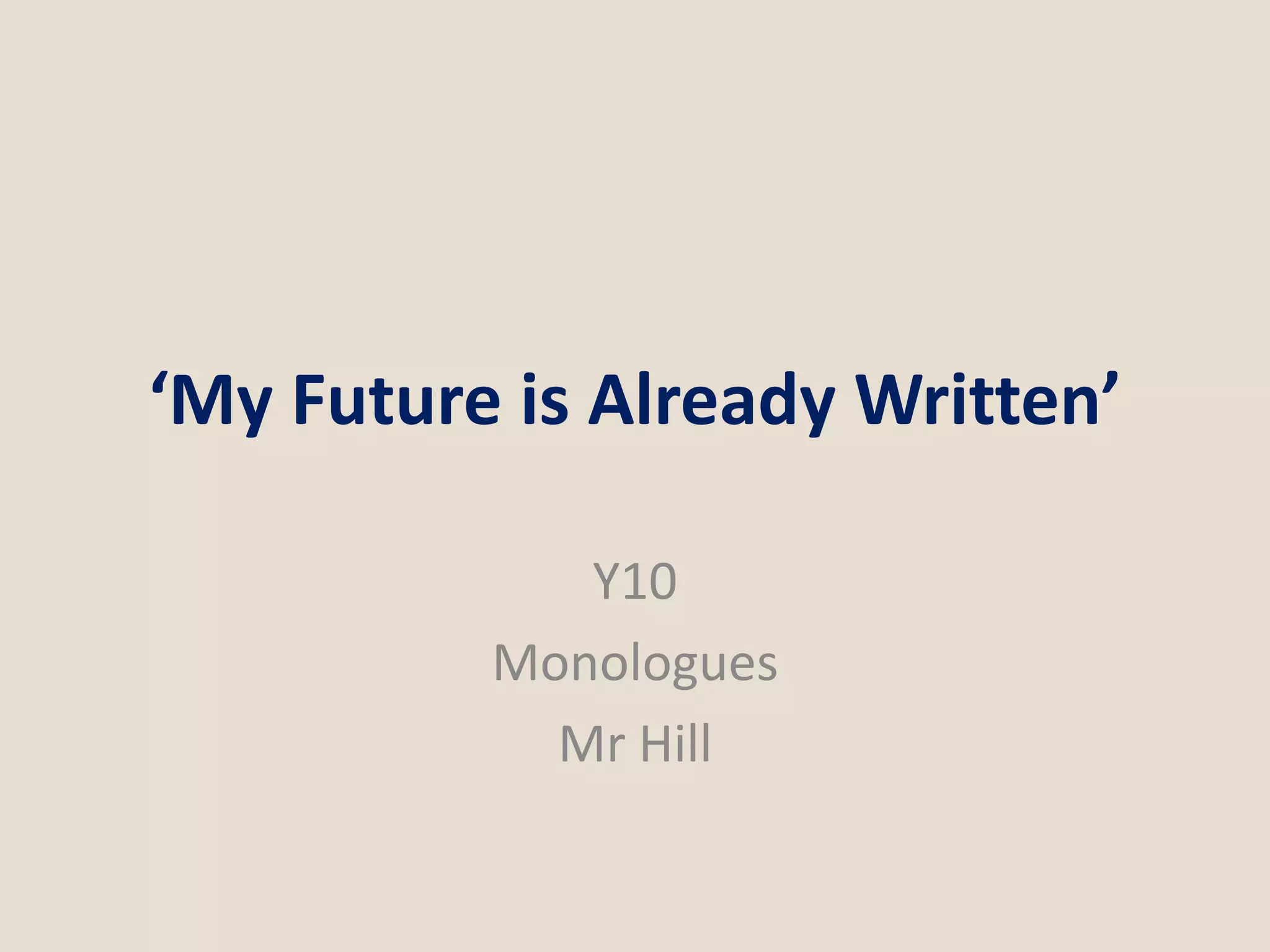 ‘My Future is Already Written’

Y10
Monologues
Mr Hill